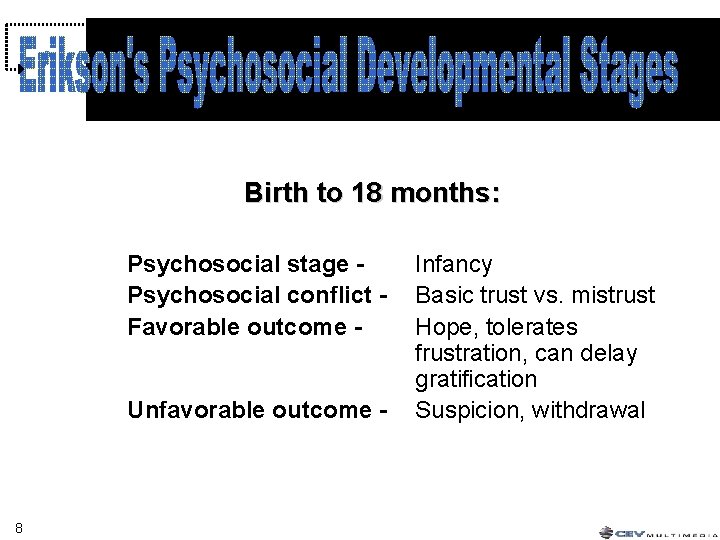 Erikson's Psychosocial Developmental Stages

Birth to 18 months:

Psychosocial stage - Infancy
Psychosocial conflict - Basic trust vs. mistrust
Favorable outcome - Hope, tolerates frustration, can delay gratification
Unfavorable outcome - Suspicion, withdrawal

8

CEV MULTIMEDIA